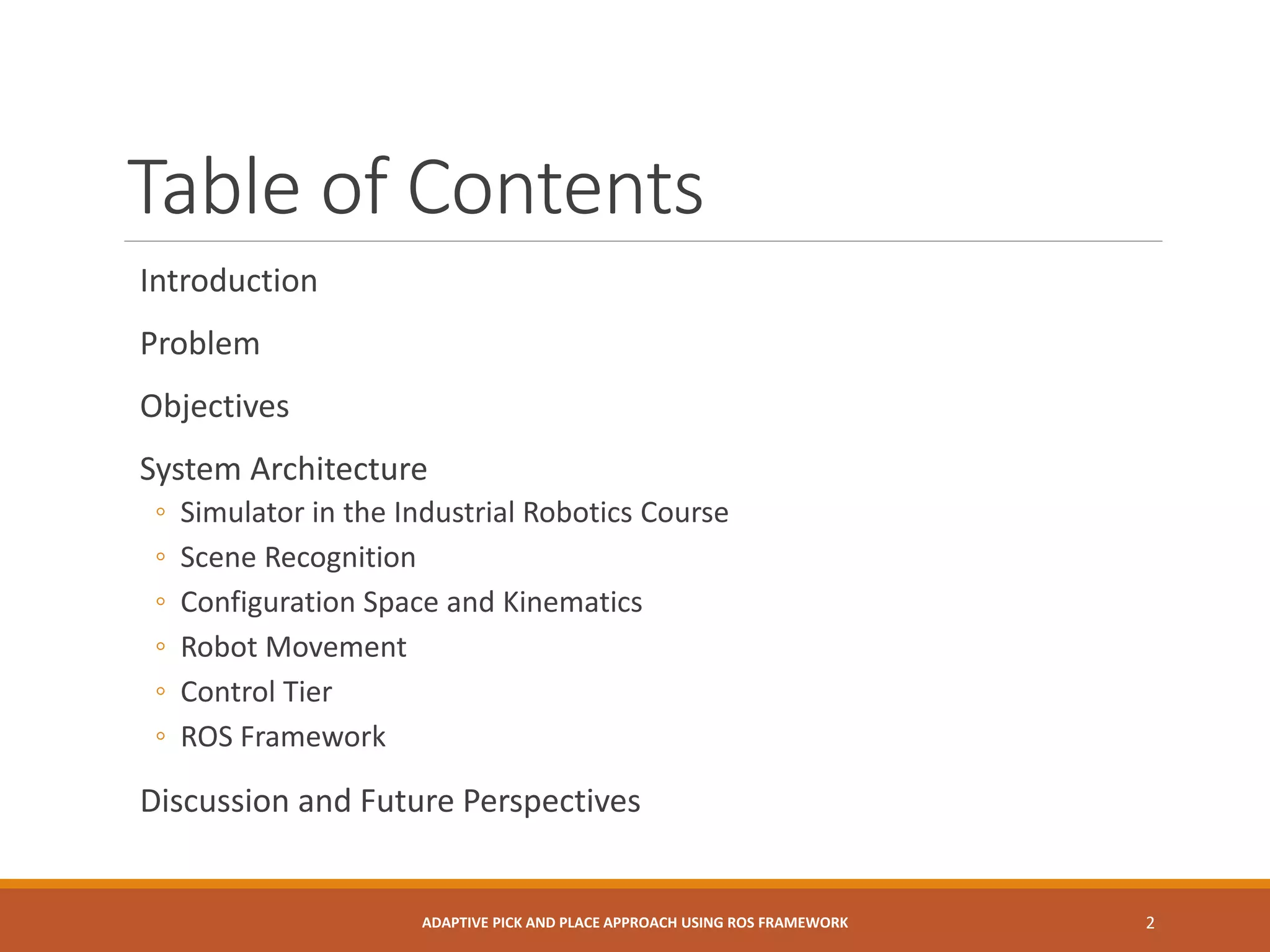 Table of Contents

Introduction

Problem

Objectives

System Architecture
◦ Simulator in the Industrial Robotics Course
◦ Scene Recognition
◦ Configuration Space and Kinematics
◦ Robot Movement
◦ Control Tier
◦ ROS Framework

Discussion and Future Perspectives

ADAPTIVE PICK AND PLACE APPROACH USING ROS FRAMEWORK

2